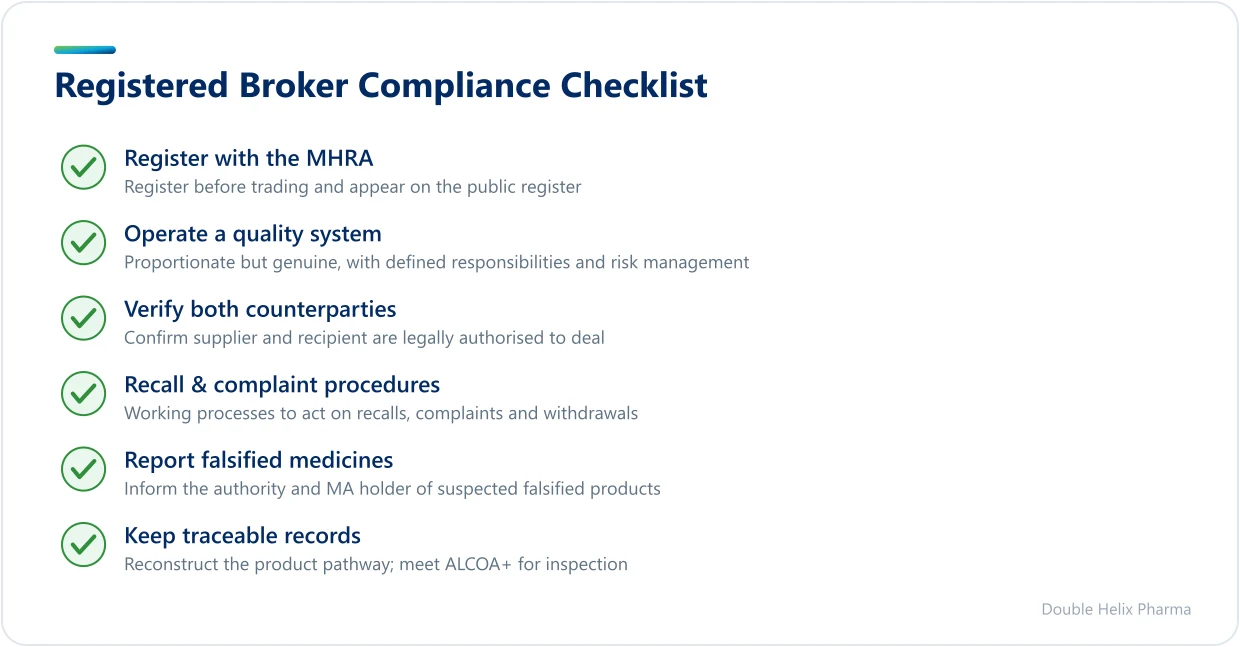 Registered Broker Compliance Checklist

Register with the MHRA
Register before trading and appear on the public register

Operate a quality system
Proportionate but genuine, with defined responsibilities and risk management

Verify both counterparties
Confirm supplier and recipient are legally authorised to deal

Recall & complaint procedures
Working processes to act on recalls, complaints and withdrawals

Report falsified medicines
Inform the authority and MA holder of suspected falsified products

Keep traceable records
Reconstruct the product pathway; meet ALCOA+ for inspection

Double Helix Pharma